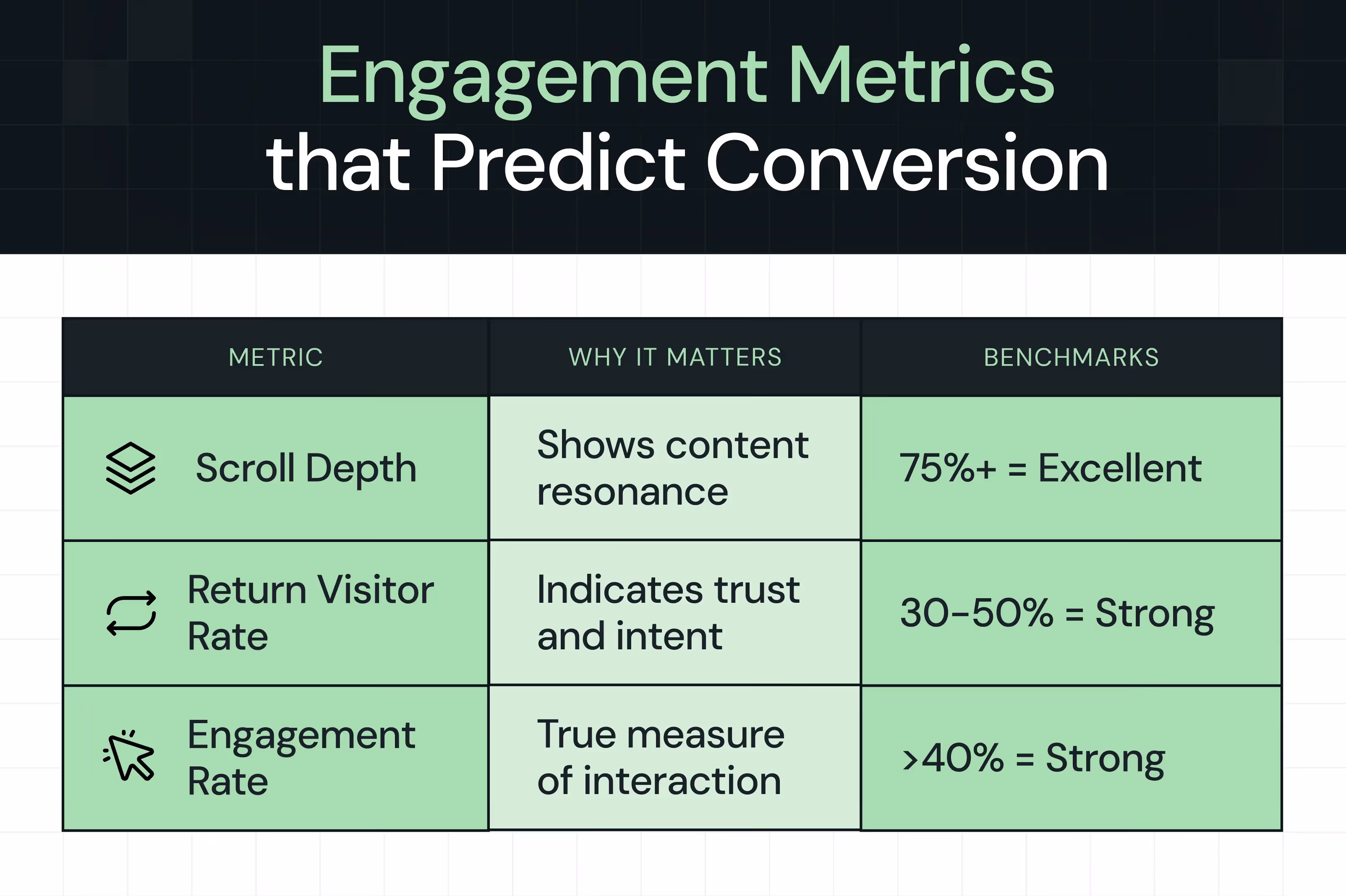 Engagement Metrics that Predict Conversion

| METRIC | WHY IT MATTERS | BENCHMARKS |
|---|---|---|
| Scroll Depth | Shows content resonance | 75%+ = Excellent |
| Return Visitor Rate | Indicates trust and intent | 30-50% = Strong |
| Engagement Rate | True measure of interaction | >40% = Strong |